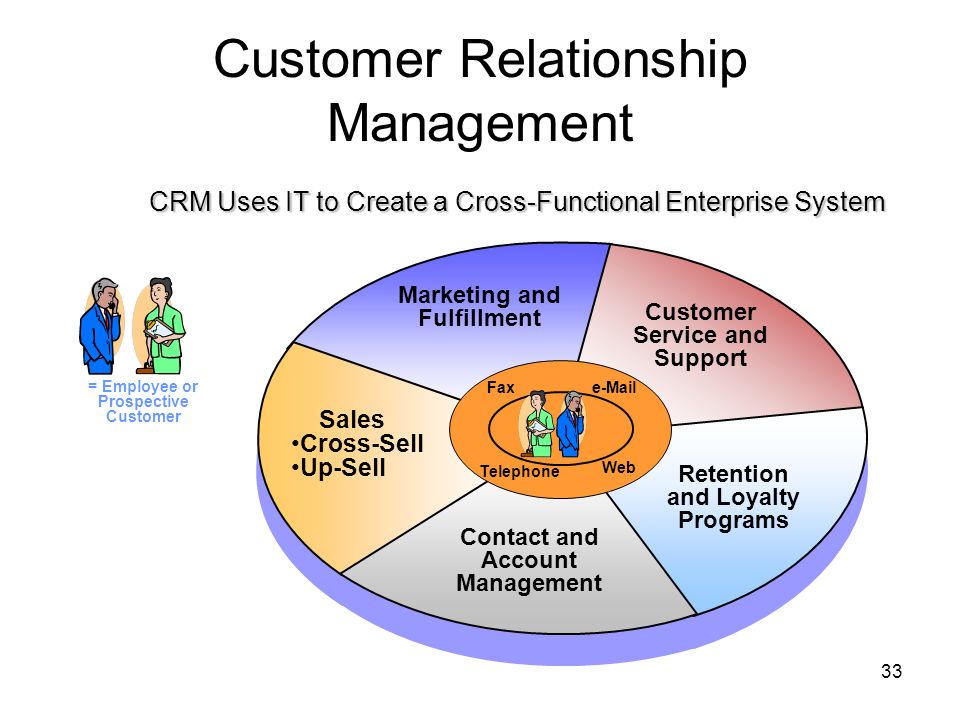 Customer Relationship Management

CRM Uses IT to Create a Cross-Functional Enterprise System

= Employee or Prospective Customer

Marketing and Fulfillment

Customer Service and Support

Sales
•Cross-Sell
•Up-Sell

Fax

e-Mail

Telephone

Web

Retention and Loyalty Programs

Contact and Account Management

33